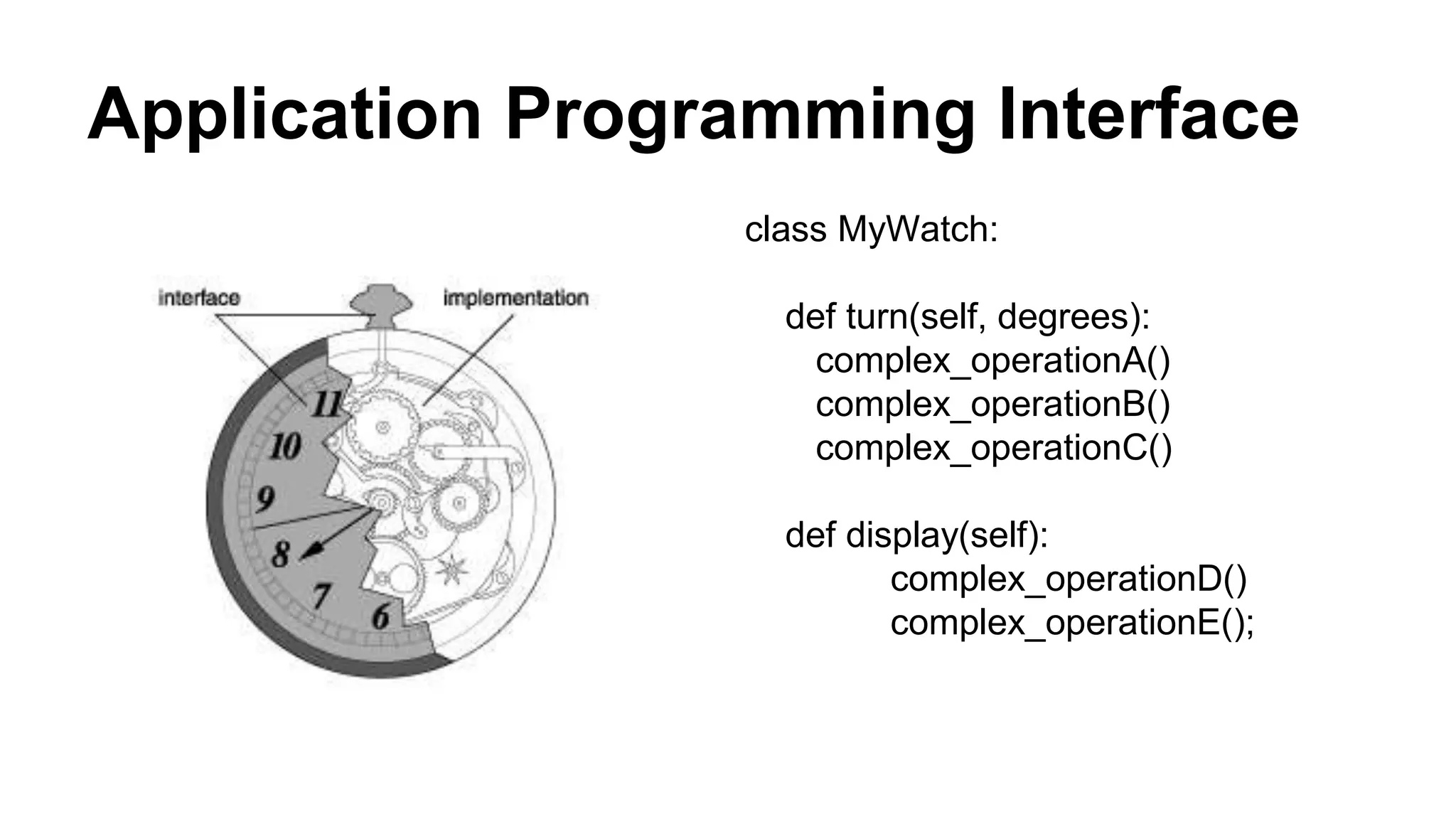 Application Programming Interface

interface

implementation

11
10
9
8
7
6

class MyWatch:

def turn(self, degrees):
complex_operationA()
complex_operationB()
complex_operationC()

def display(self):
complex_operationD()
complex_operationE();